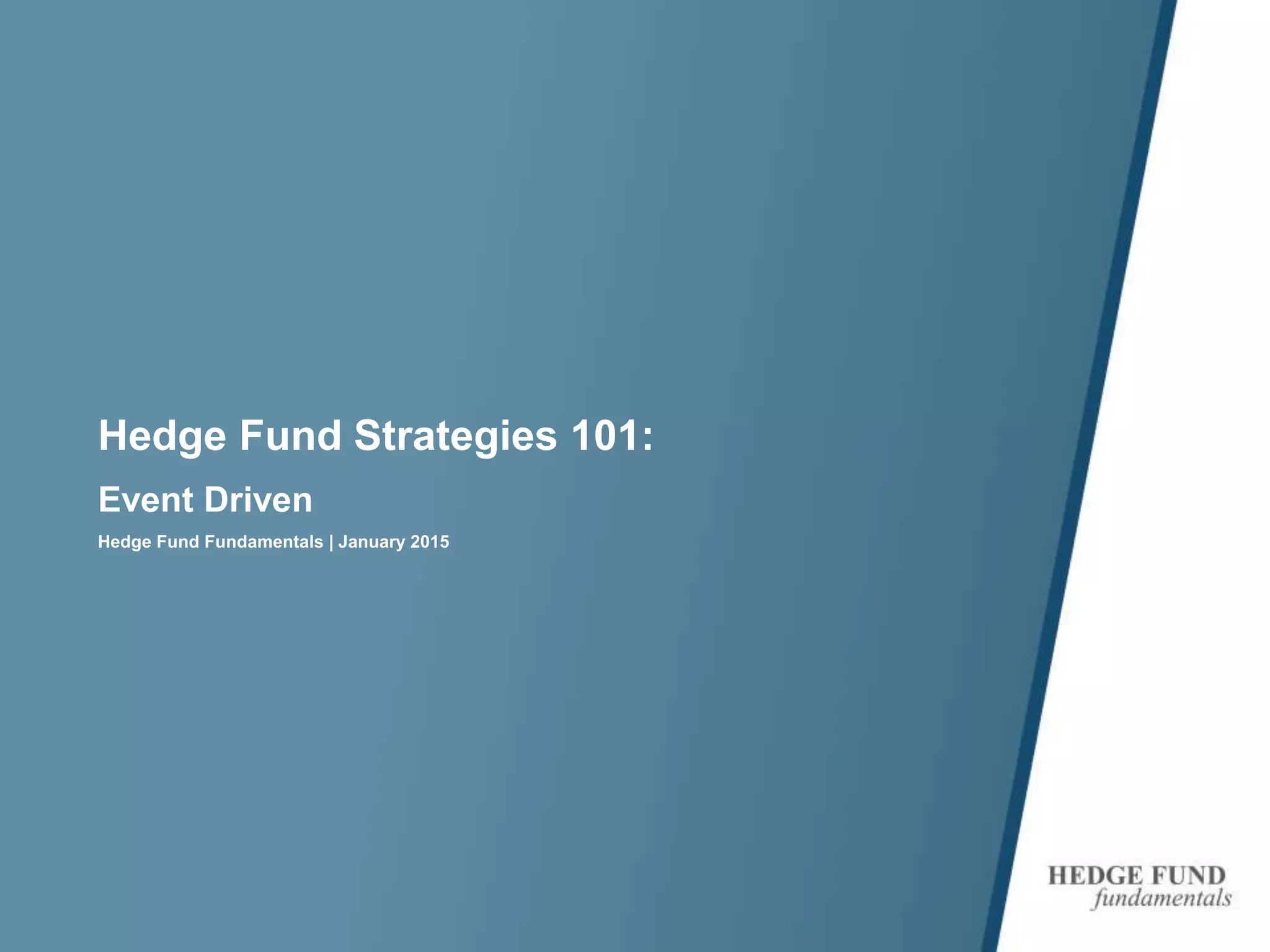 Hedge Fund Strategies 101:

Event Driven

Hedge Fund Fundamentals | January 2015

HEDGE FUND
fundamentals